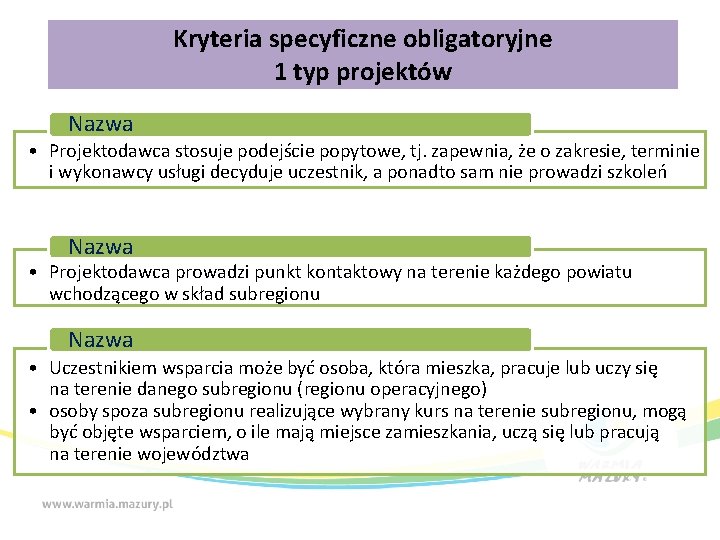 Kryteria specyficzne obligatoryjne
1 typ projektów

Nazwa

• Projektodawca stosuje podejście popytowe, tj. zapewnia, że o zakresie, terminie i wykonawcy usługi decyduje uczestnik, a ponadto sam nie prowadzi szkoleń

Nazwa

• Projektodawca prowadzi punkt kontaktowy na terenie każdego powiatu wchodzącego w skład subregionu

Nazwa

• Uczestnikiem wsparcia może być osoba, która mieszka, pracuje lub uczy się na terenie danego subregionu (regionu operacyjnego)
• osoby spoza subregionu realizujące wybrany kurs na terenie subregionu, mogą być objęte wsparciem, o ile mają miejsce zamieszkania, uczą się lub pracują na terenie województwa

WARMIA MAZURY

www.warmia.mazury.pl